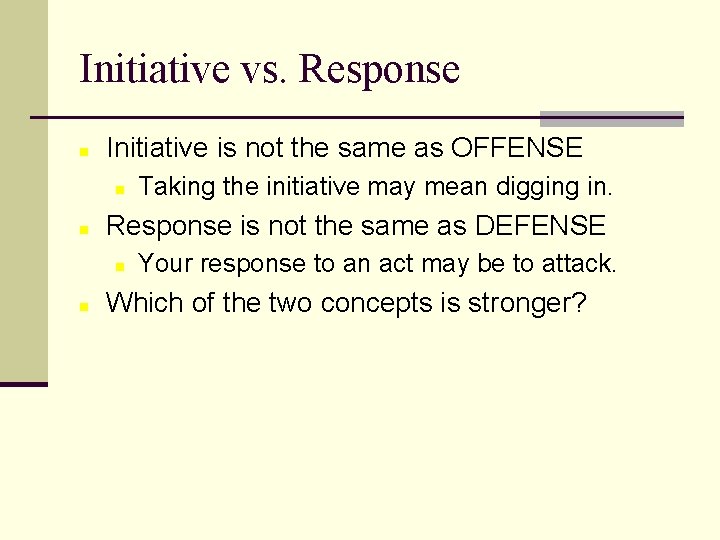 Initiative vs. Response

- Initiative is not the same as OFFENSE
  - Taking the initiative may mean digging in.
- Response is not the same as DEFENSE
  - Your response to an act may be to attack.
- Which of the two concepts is stronger?